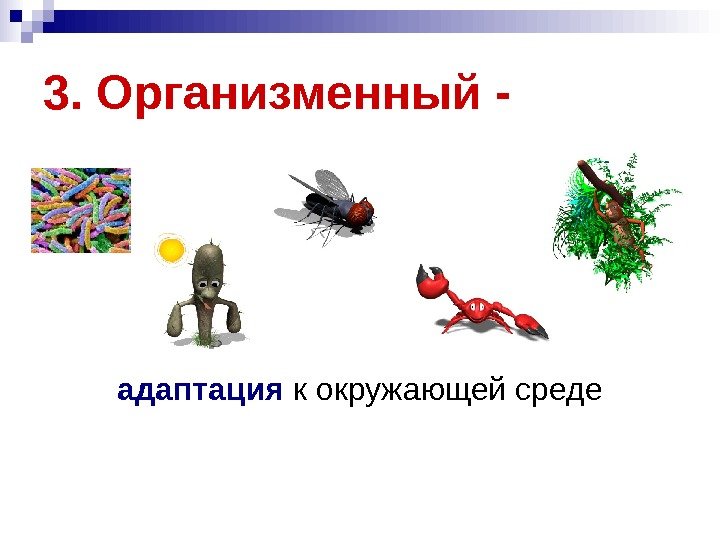 3. Организменный -

адаптация к окружающей среде